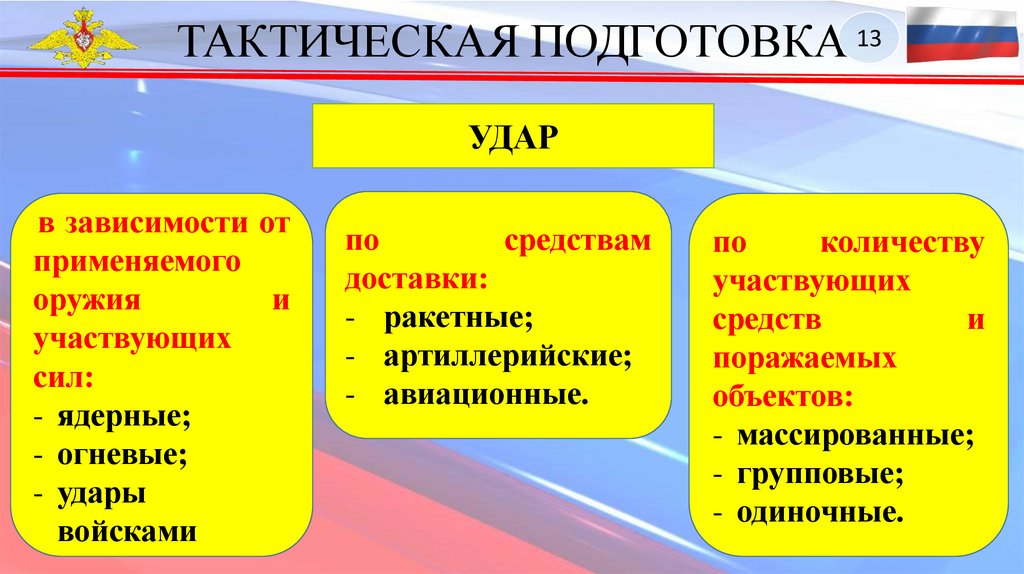 ТАКТИЧЕСКАЯ ПОДГОТОВКА

13

УДАР

в зависимости от применяемого оружия и участвующих сил:
- ядерные;
- огневые;
- удары войсками

по средствам доставки:
- ракетные;
- артиллерийские;
- авиационные.

по количеству участвующих средств и поражаемых объектов:
- массированные;
- групповые;
- одиночные.